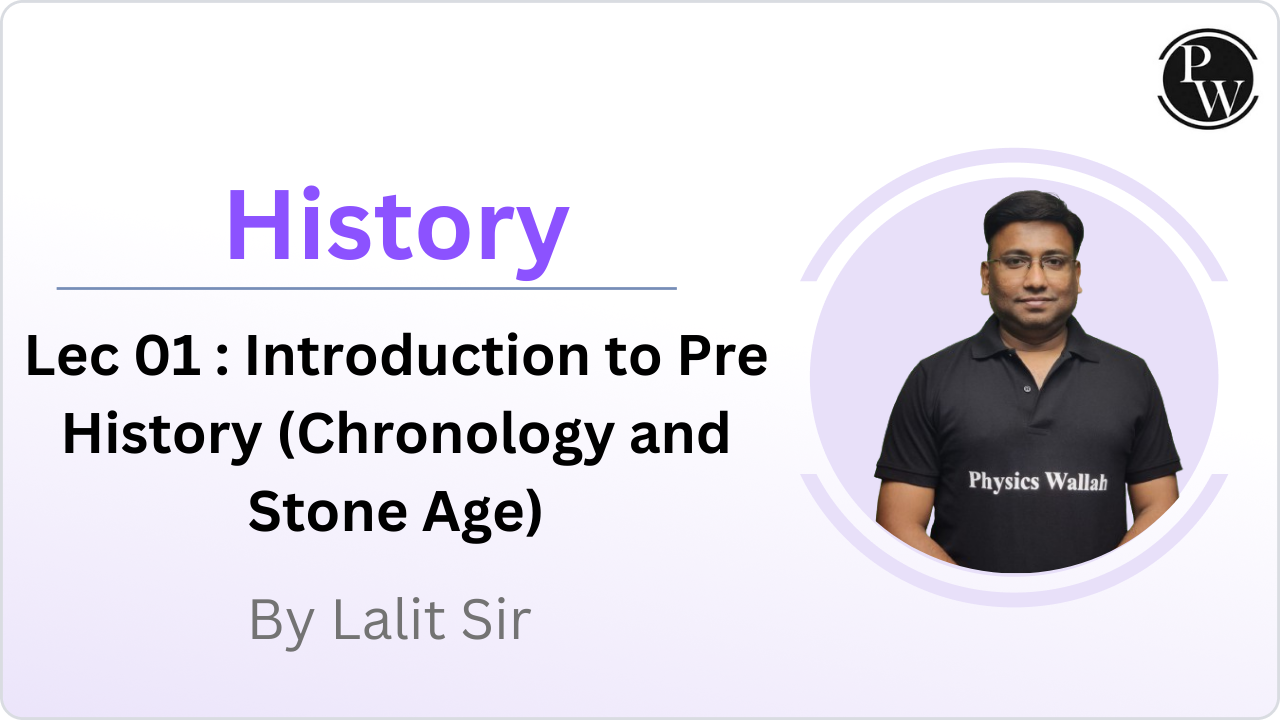 PW

History

Lec 01 : Introduction to Pre History (Chronology and Stone Age)

By Lalit Sir

Physics Wallah